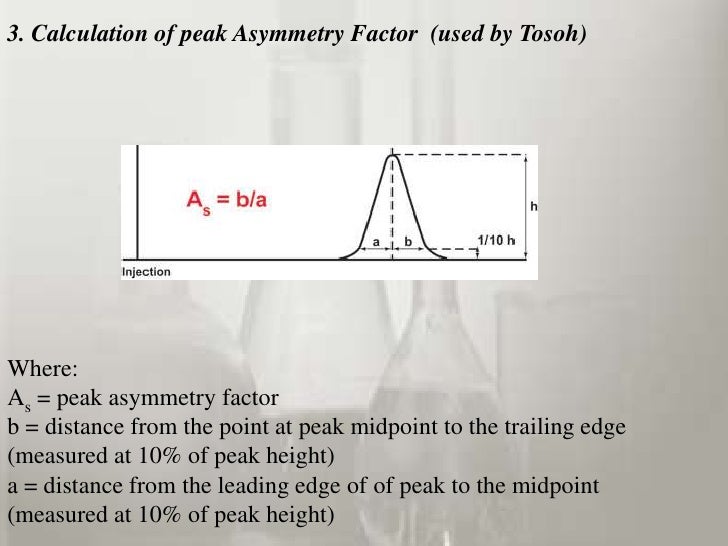 3. Calculation of peak Asymmetry Factor (used by Tosoh)

$A_s = b/a$

h

a b 1/10 h

Injection

Where:
$A_s$ = peak asymmetry factor
b = distance from the point at peak midpoint to the trailing edge (measured at 10% of peak height)
a = distance from the leading edge of of peak to the midpoint (measured at 10% of peak height)